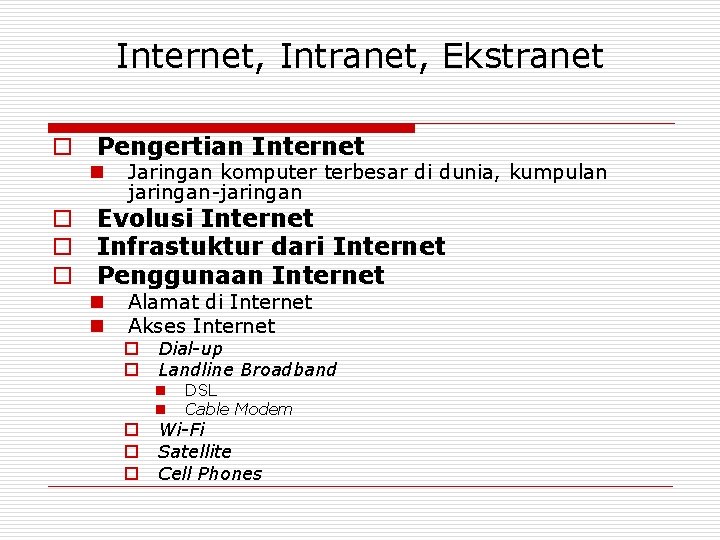 Internet, Intranet, Ekstranet

Pengertian Internet

Jaringan komputer terbesar di dunia, kumpulan jaringan-jaringan

Evolusi Internet

Infrastuktur dari Internet

Penggunaan Internet

Alamat di Internet

Akses Internet

Dial-up

Landline Broadband

DSL

Cable Modem

Wi-Fi

Satellite

Cell Phones